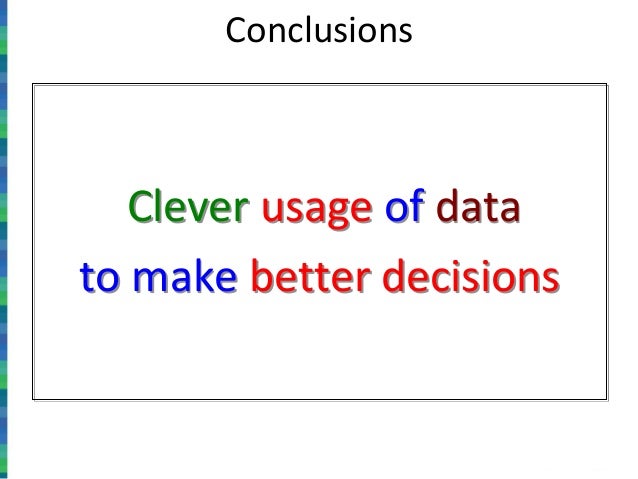 Conclusions

Clever usage of data
to make better decisions